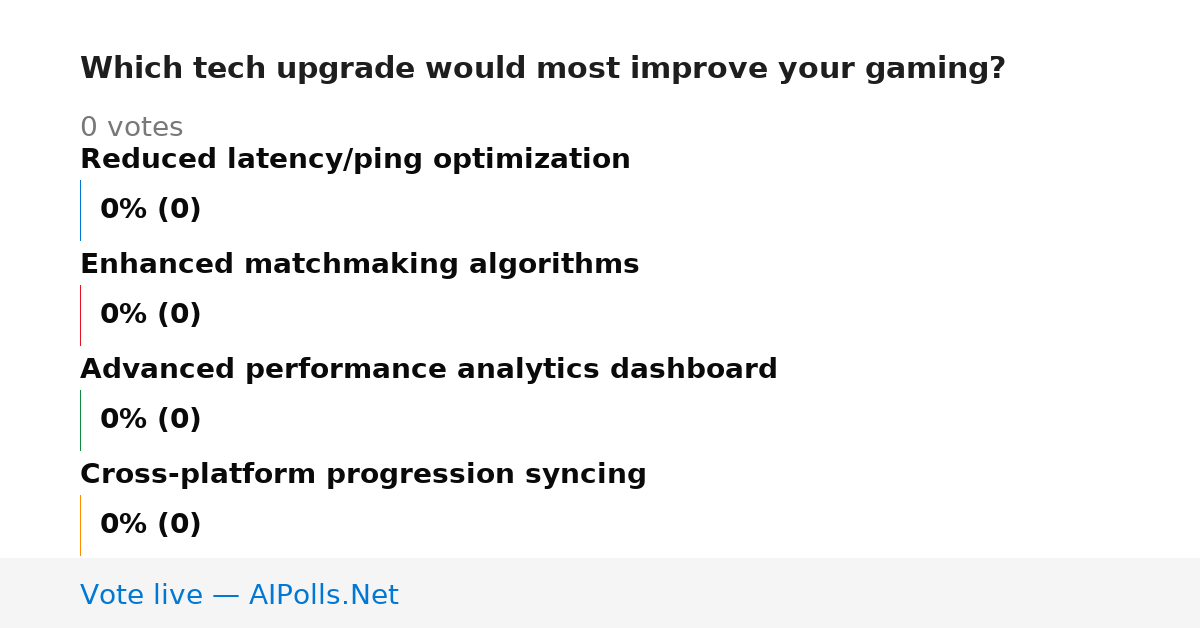 Which tech upgrade would most improve your gaming?

0 votes

Reduced latency/ping optimization

0% (0)

Enhanced matchmaking algorithms

0% (0)

Advanced performance analytics dashboard

0% (0)

Cross-platform progression syncing

0% (0)

Vote live — AIPolls.Net